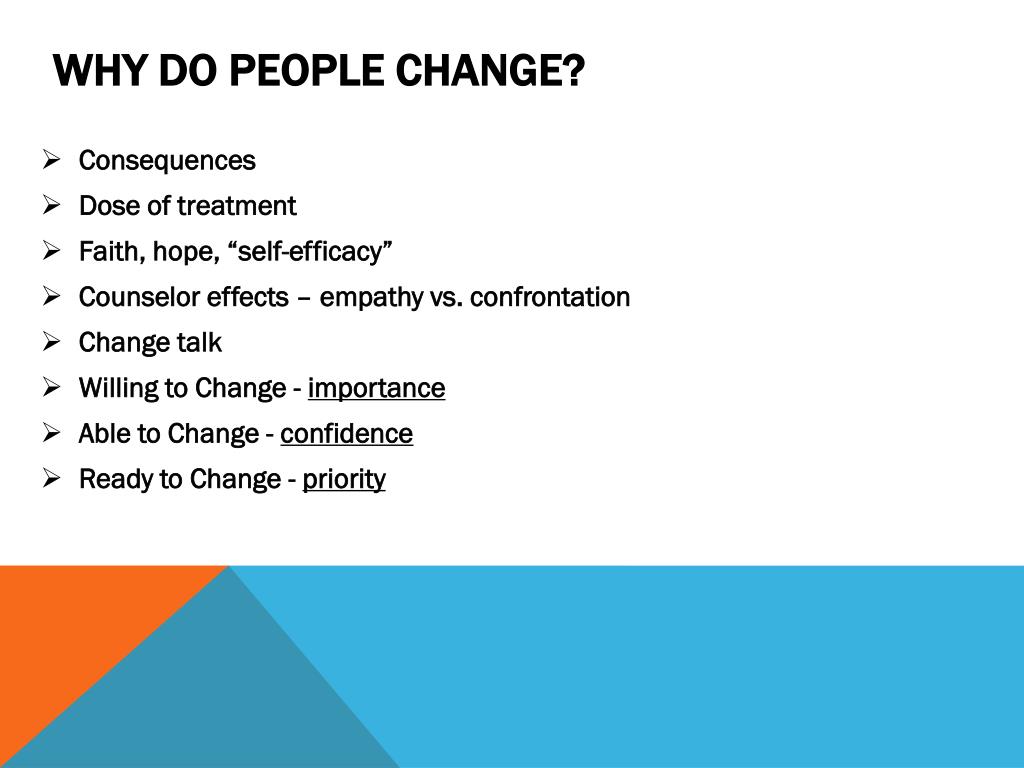 WHY DO PEOPLE CHANGE?

➢ Consequences
➢ Dose of treatment
➢ Faith, hope, “self-efficacy”
➢ Counselor effects – empathy vs. confrontation
➢ Change talk
➢ Willing to Change - importance
➢ Able to Change - confidence
➢ Ready to Change - priority